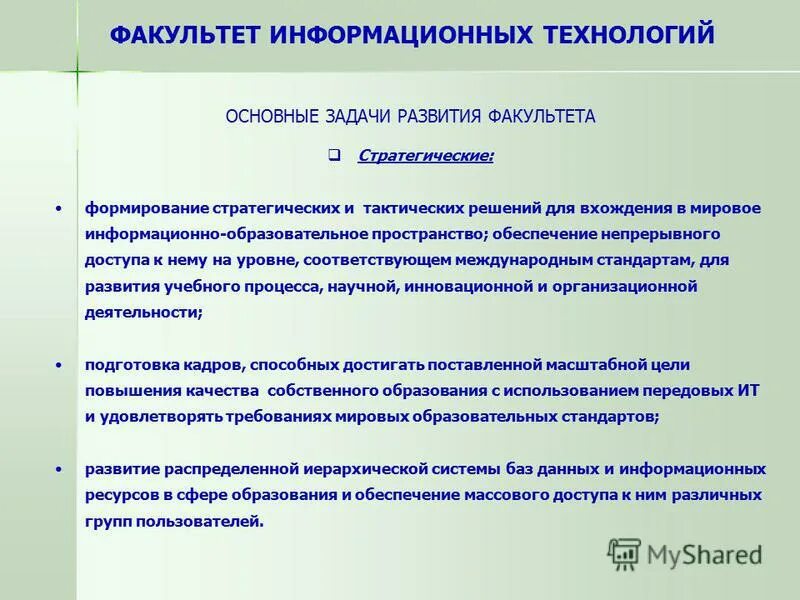 ФАКУЛЬТЕТ ИНФОРМАЦИОННЫХ ТЕХНОЛОГИЙ

ОСНОВНЫЕ ЗАДАЧИ РАЗВИТИЯ ФАКУЛЬТЕТА

❑ Стратегические:

• формирование стратегических и тактических решений для вхождения в мировое информационно-образовательное пространство; обеспечение непрерывного доступа к нему на уровне, соответствующем международным стандартам, для развития учебного процесса, научной, инновационной и организационной деятельности;

• подготовка кадров, способных достигать поставленной масштабной цели повышения качества собственного образования с использованием передовых ИТ и удовлетворять требованиях мировых образовательных стандартов;

• развитие распределенной иерархической системы баз данных и информационных ресурсов в сфере образования и обеспечение массового доступа к ним различных групп пользователей.

MyShared